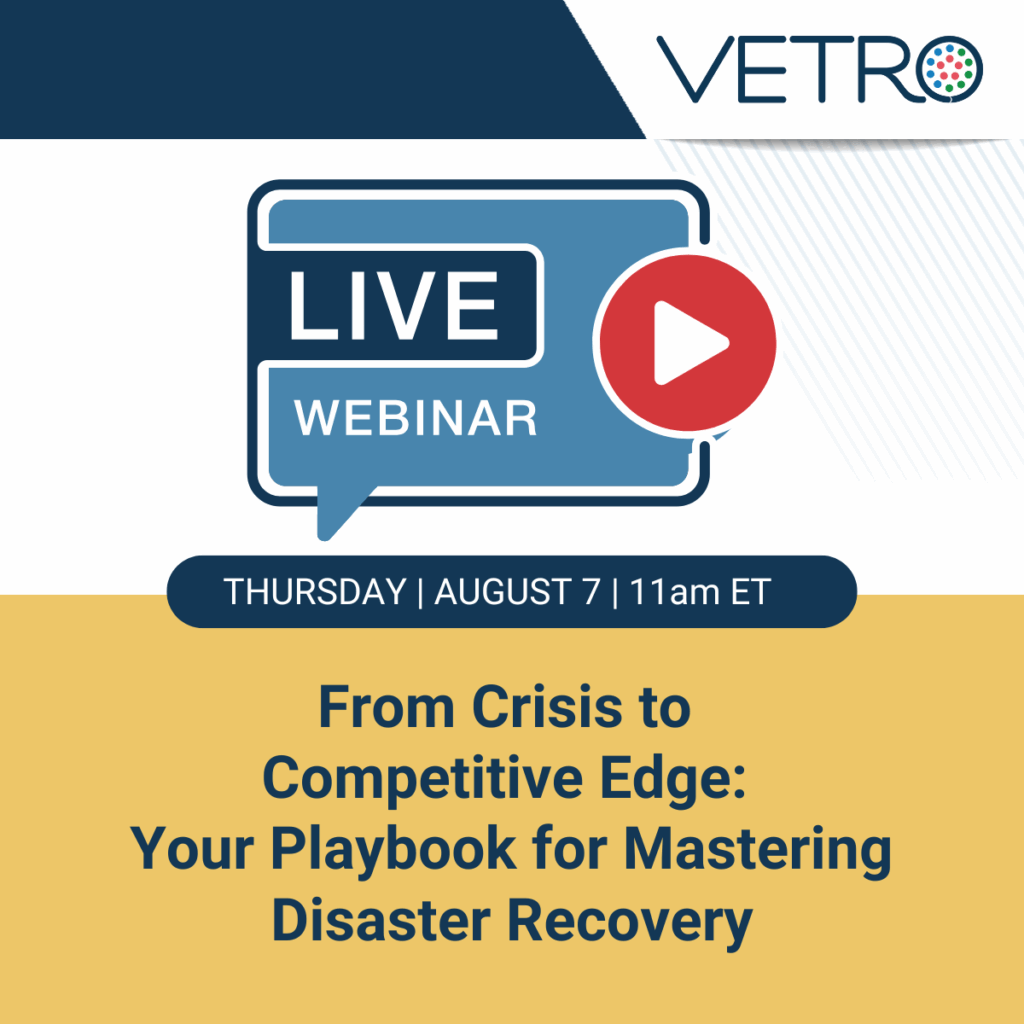 VETRO

LIVE
WEBINAR

THURSDAY | AUGUST 7 | 11am ET

From Crisis to Competitive Edge: Your Playbook for Mastering Disaster Recovery